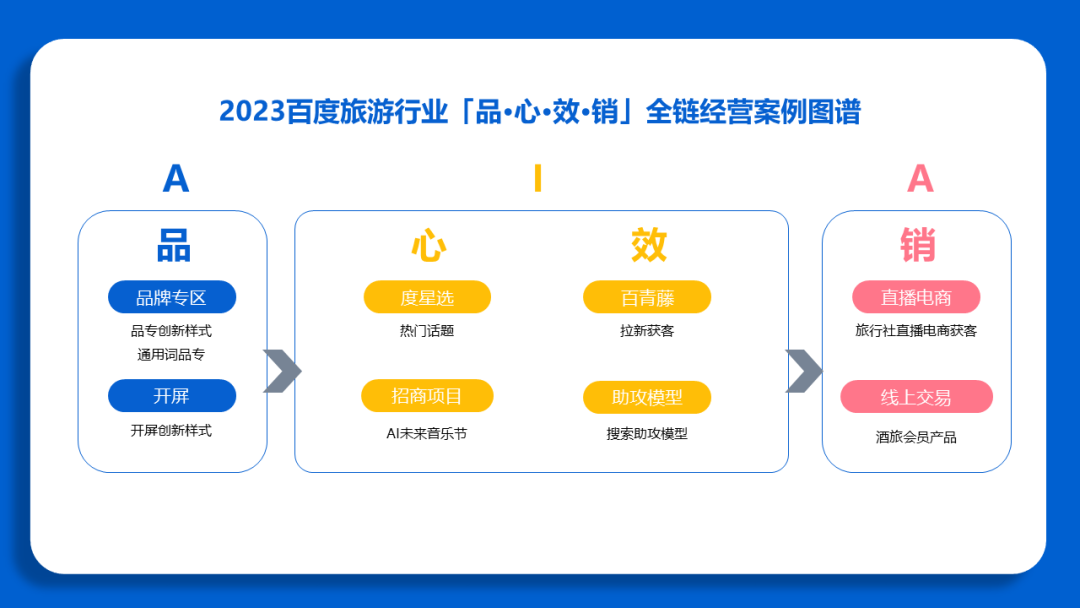 2023百度旅游行业「品·心·效·销」全链经营案例图谱

A

品

品牌专区

品专创新样式
通用词品专

开屏

开屏创新样式

I

心

度星选

热门话题

招商项目

AI未来音乐节

效

百青藤

拉新获客

助攻模型

搜索助攻模型

A

销

直播电商

旅行社直播电商获客

线上交易

酒旅会员产品